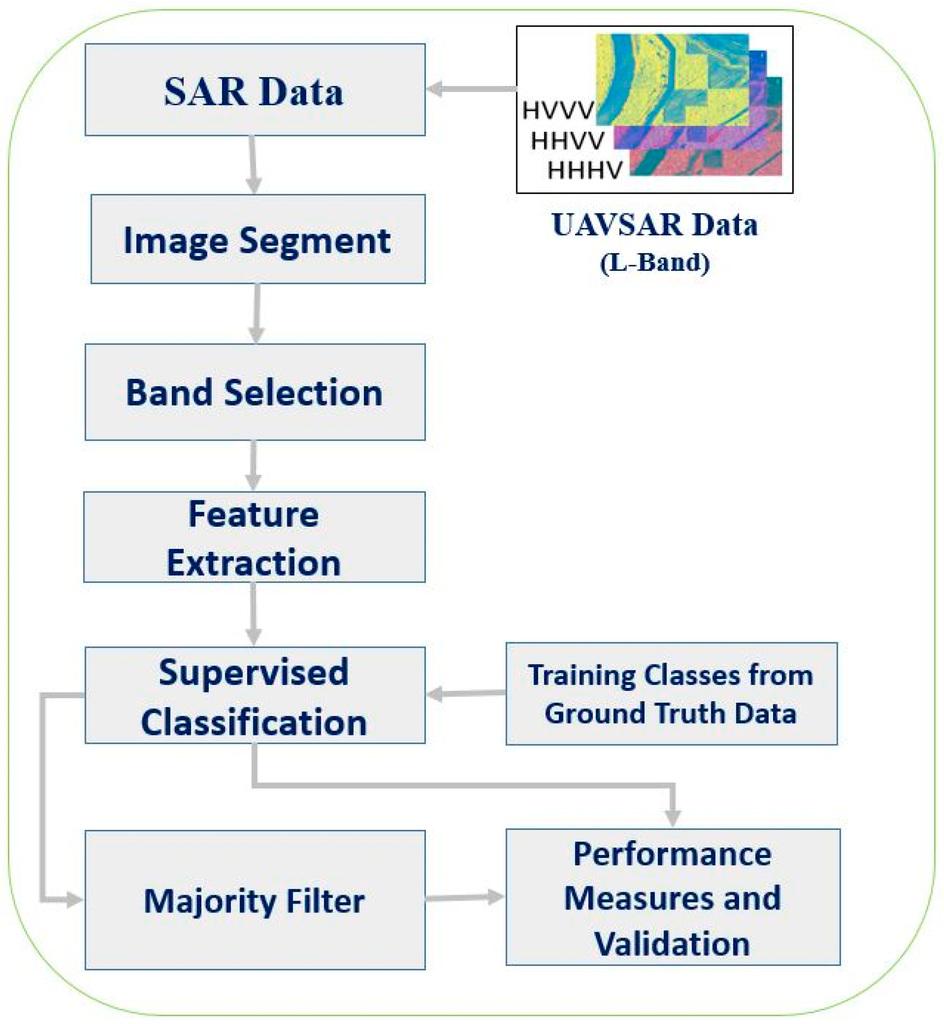 SAR Data

HVVV
HHVV
HHHV

UAVSAR Data
(L-Band)

Image Segment

Band Selection

Feature Extraction

Supervised Classification

Training Classes from Ground Truth Data

Majority Filter

Performance Measures and Validation